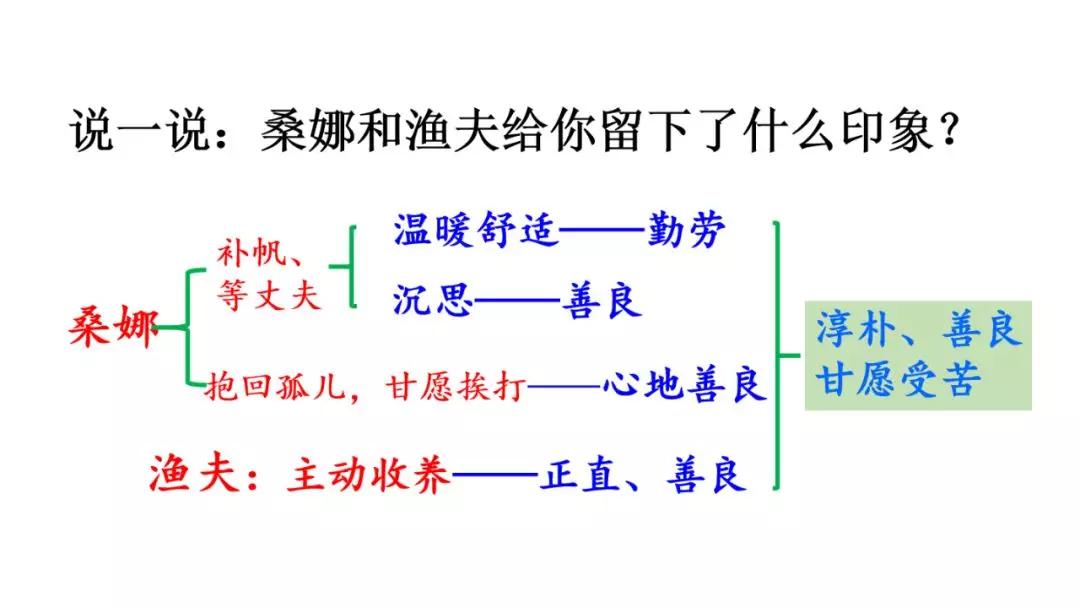 说一说：桑娜和渔夫给你留下了什么印象？

桑娜

补帆、等丈夫

温暖舒适——勤劳

沉思——善良

抱回孤儿，甘愿挨打——心地善良

渔夫：主动收养——正直、善良

淳朴、善良
甘愿受苦